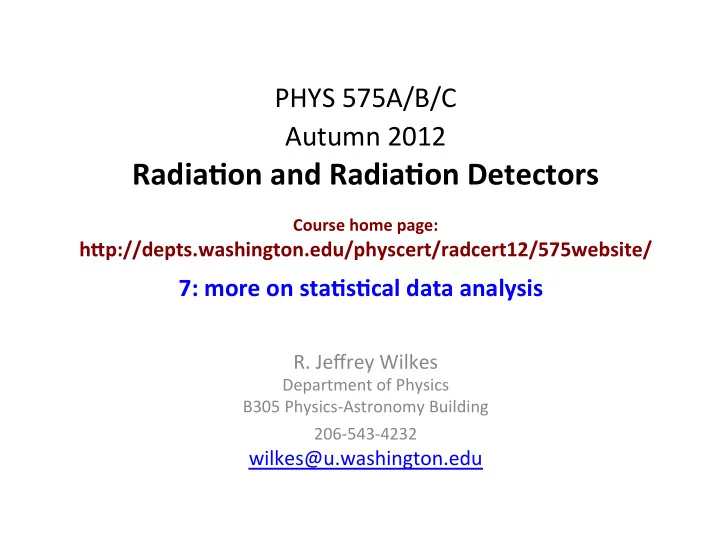 PHYS 575A/B/C
Autumn 2012
Radiation and Radiation Detectors

Course home page:
http://depts.washington.edu/physcert/radcert12/575website/

7: more on statistical data analysis

R. Jeffrey Wilkes
Department of Physics
B305 Physics-Astronomy Building
206-543-4232
wilkes@u.washington.edu